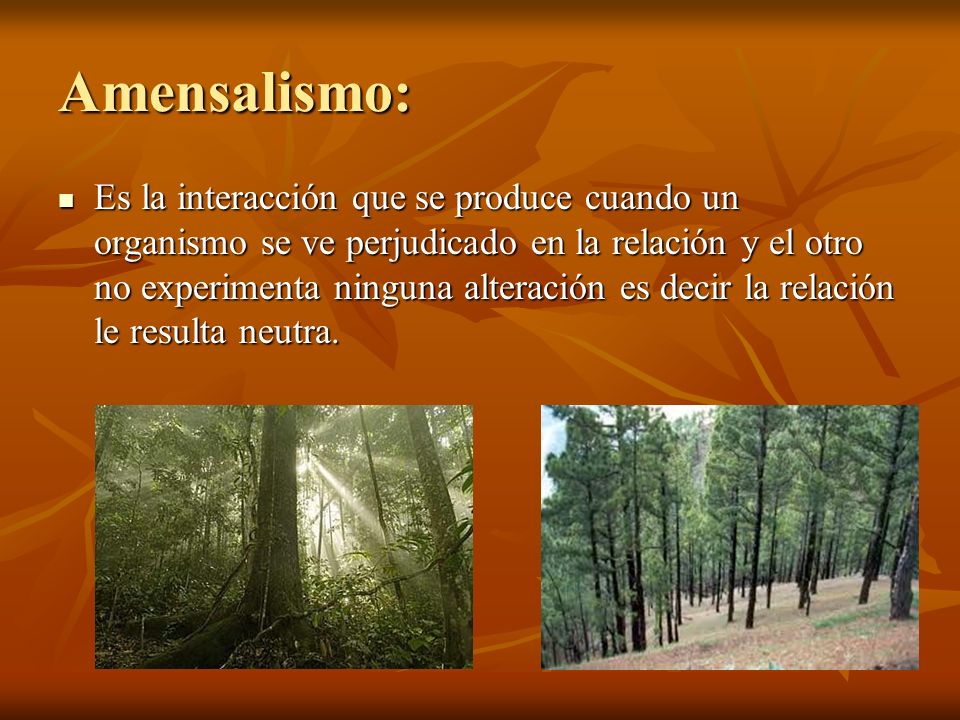 Amensalismo:

Es la interacción que se produce cuando un organismo se ve perjudicado en la relación y el otro no experimenta ninguna alteración es decir la relación le resulta neutra.